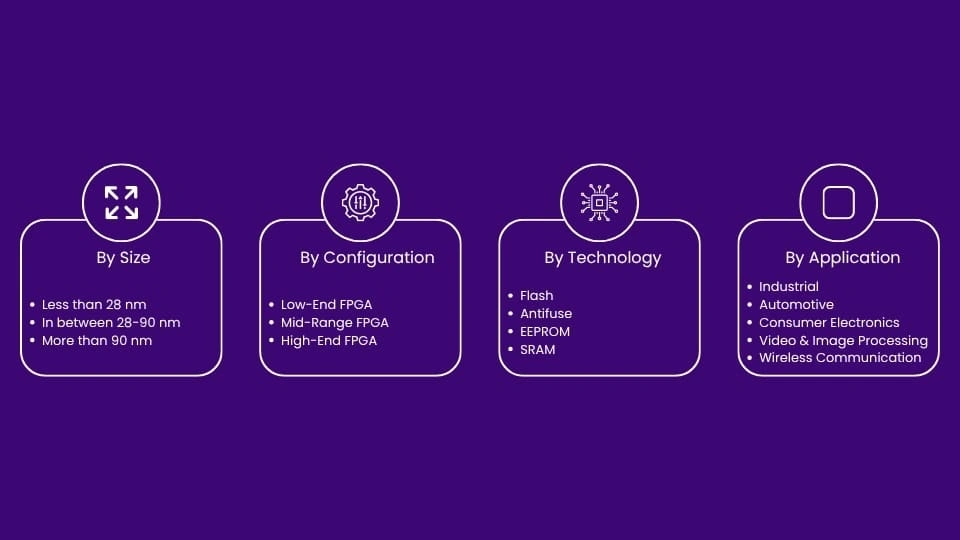 By Size

- Less than 28 nm
- In between 28-90 nm
- More than 90 nm

By Configuration

- Low-End FPGA
- Mid-Range FPGA
- High-End FPGA

By Technology

- Flash
- Antifuse
- EEPROM
- SRAM

By Application

- Industrial
- Automotive
- Consumer Electronics
- Video & Image Processing
- Wireless Communication